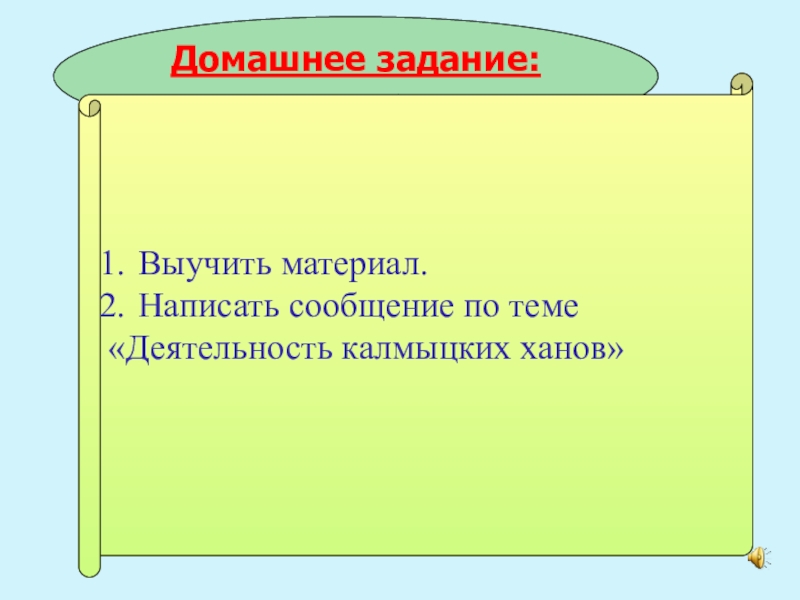 Домашнее задание:

1. Выучить материал.
2. Написать сообщение по теме «Деятельность калмыцких ханов»